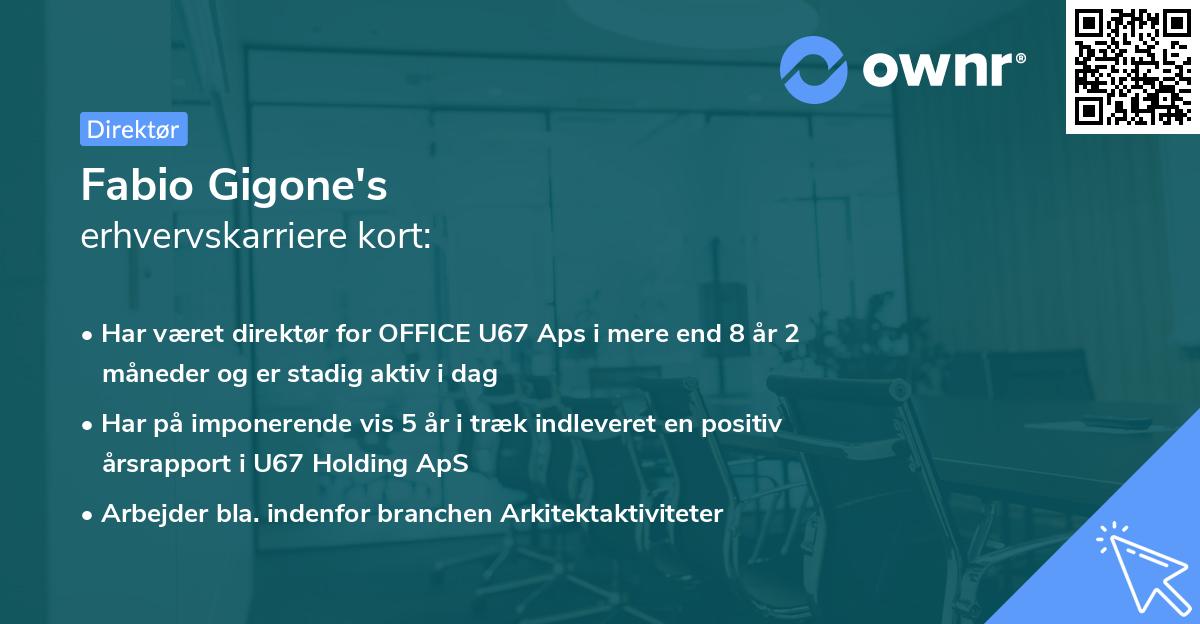 ownr®

Direktør

Fabio Gigone's
erhvervskarriere kort:

• Har været direktør for OFFICE U67 Aps i mere end 8 år 2 måneder og er stadig aktiv i dag

• Har på imponerende vis 5 år i træk indleveret en positiv årsrapport i U67 Holding ApS

• Arbejder bla. indenfor branchen Arkitektaktiviteter